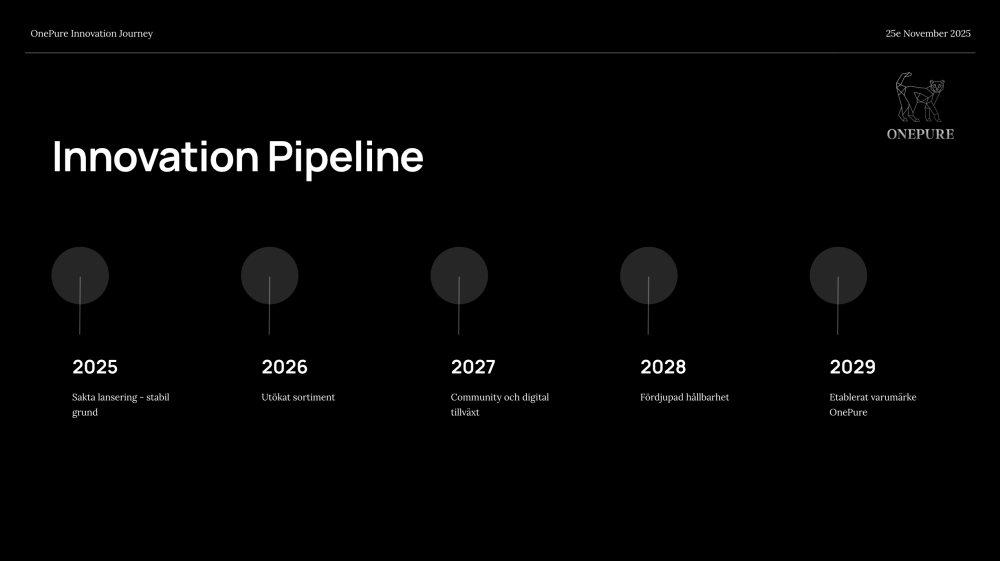 OnePure Innovation Journey

25e November 2025

ONEPURE

Innovation Pipeline

2025

Sakta lansering - stabil grund

2026

Utökat sortiment

2027

Community och digital tillväxt

2028

Fördjupad hållbarhet

2029

Etablerat varumärke OnePure